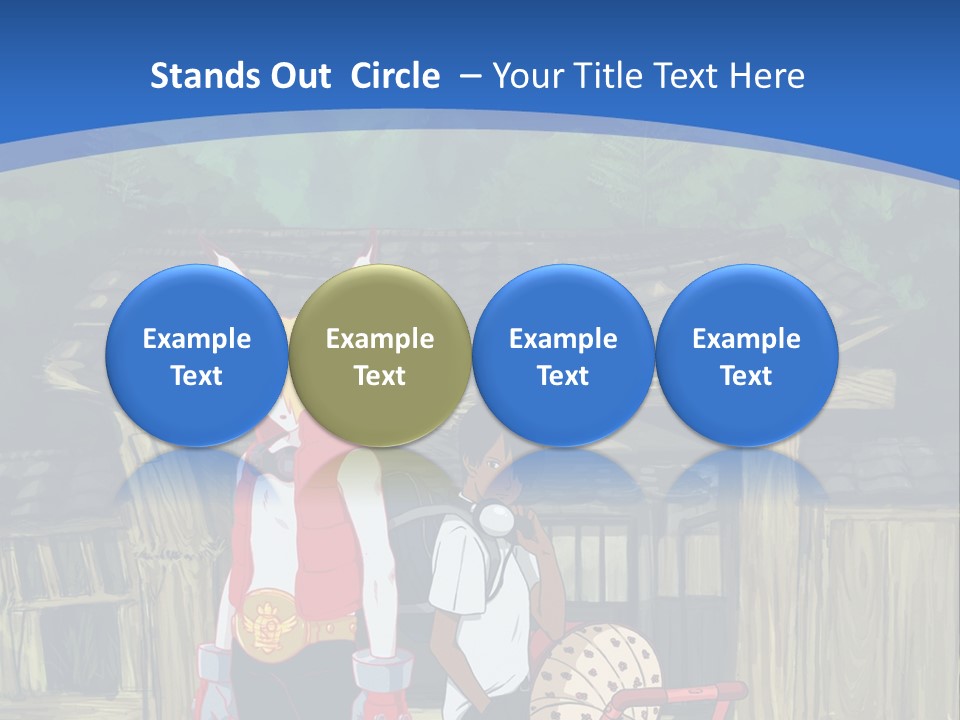 Stands Out Circle – Your Title Text Here

Example Text

Example Text

Example Text

Example Text